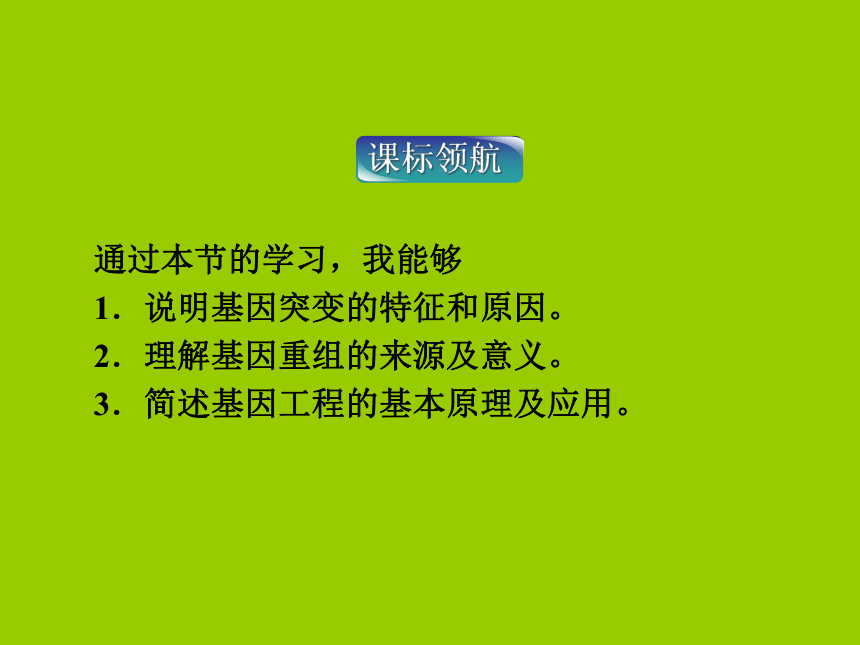 课标领航

通过本节的学习，我能够
1．说明基因突变的特征和原因。
2．理解基因重组的来源及意义。
3．简述基因工程的基本原理及应用。